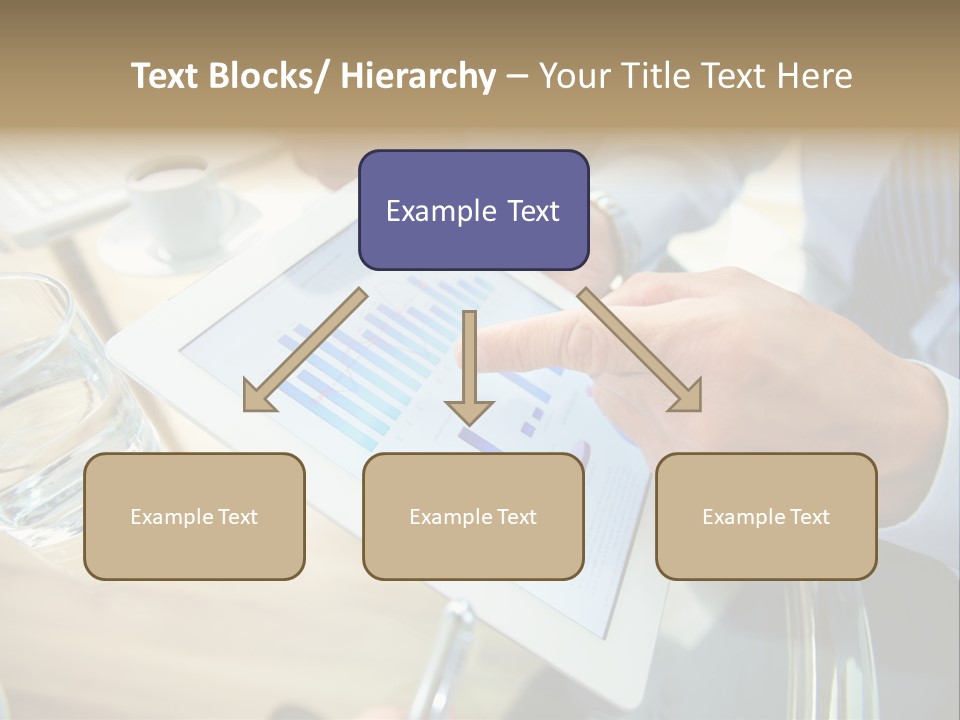 Text Blocks/ Hierarchy – Your Title Text Here

Example Text

Example Text

Example Text

Example Text